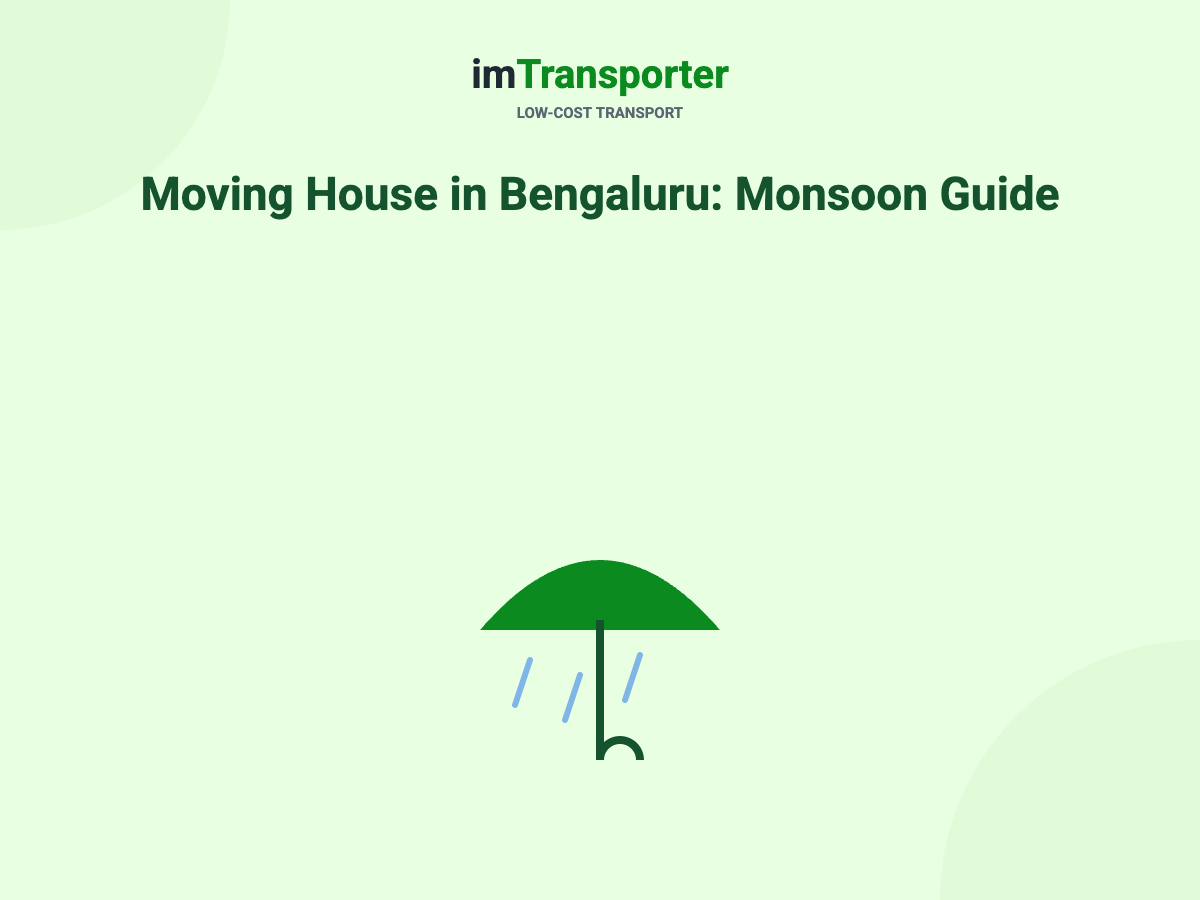 imTransporter
LOW-COST TRANSPORT

Moving House in Bengaluru: Monsoon Guide